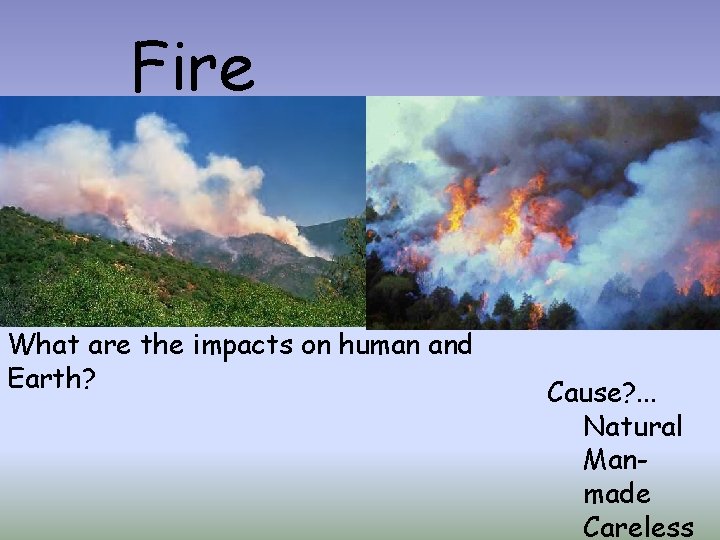 Fire

What are the impacts on human and Earth?

Cause?...
Natural
Man-made
Careless